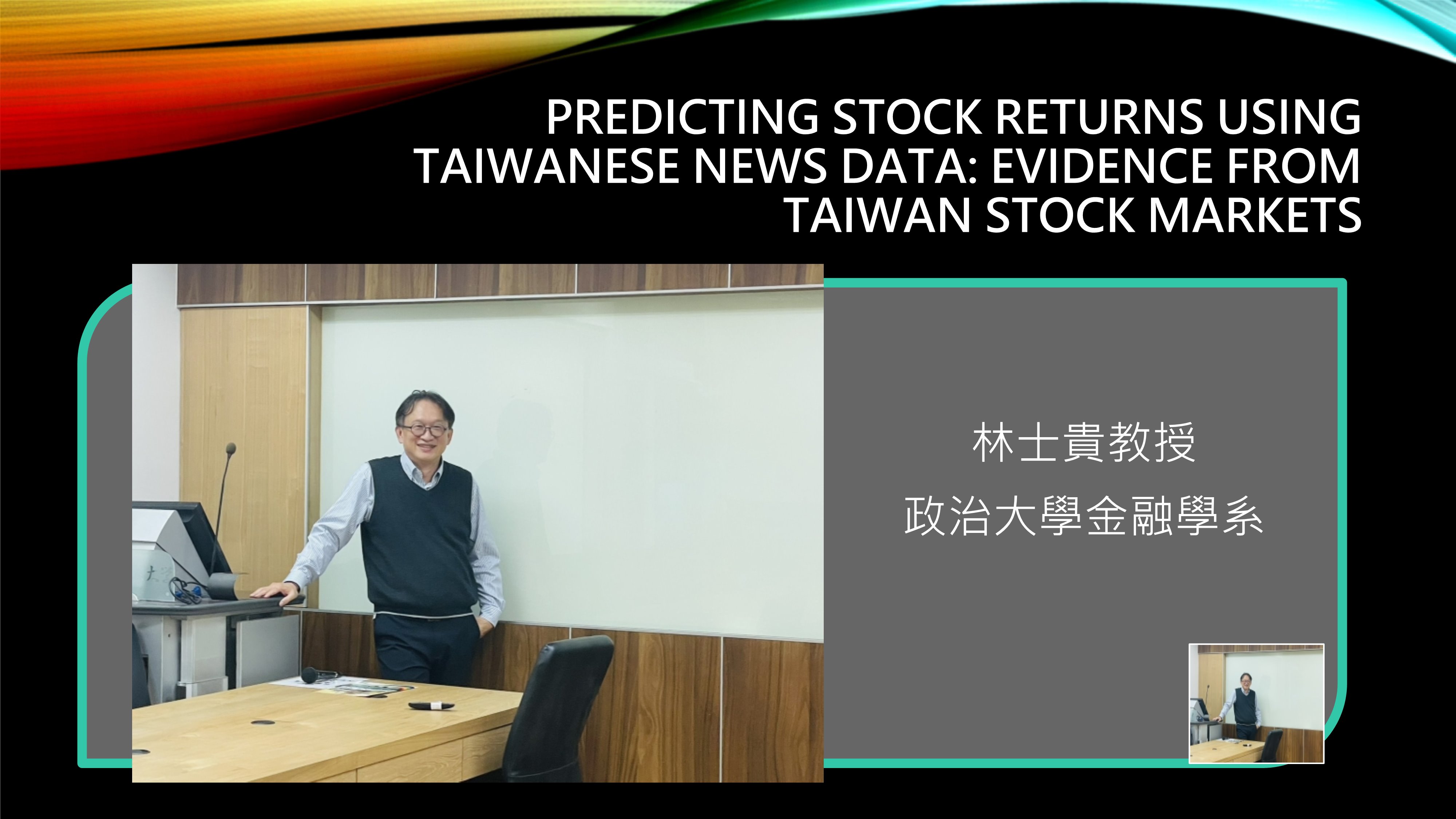 PREDICTING STOCK RETURNS USING TAIWANESE NEWS DATA: EVIDENCE FROM TAIWAN STOCK MARKETS

林士貴教授

政治大學金融學系